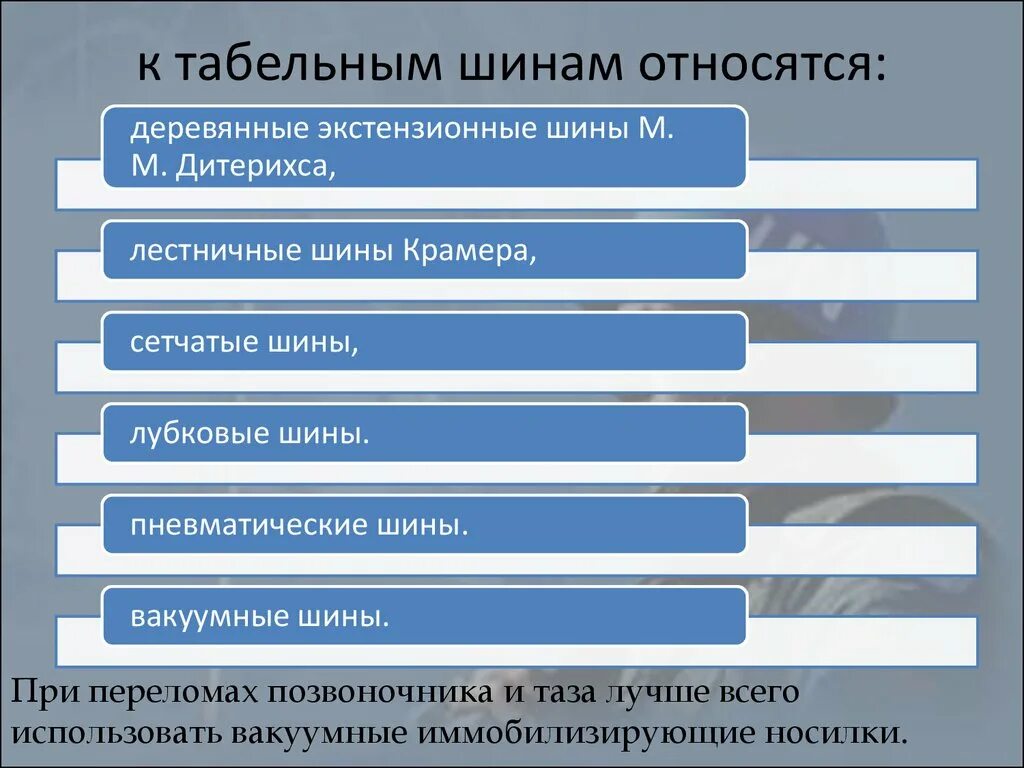 к табельным шинам относятся:

деревянные экстензионные шины М. М. Дитерихса,

лестничные шины Крамера,

сетчатые шины,

лубковые шины.

пневматические шины.

вакуумные шины.

При переломах позвоночника и таза лучше всего использовать вакуумные иммобилизирующие носилки.